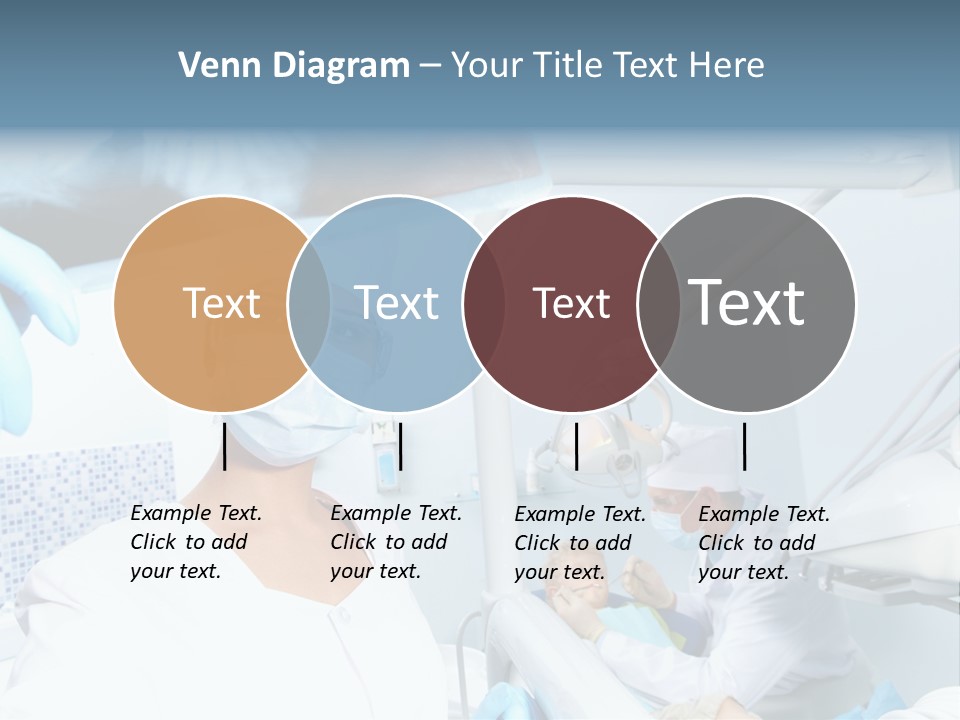 Venn Diagram – Your Title Text Here

Text

Text

Text

Text

Example Text. Click to add your text.

Example Text. Click to add your text.

Example Text. Click to add your text.

Example Text. Click to add your text.